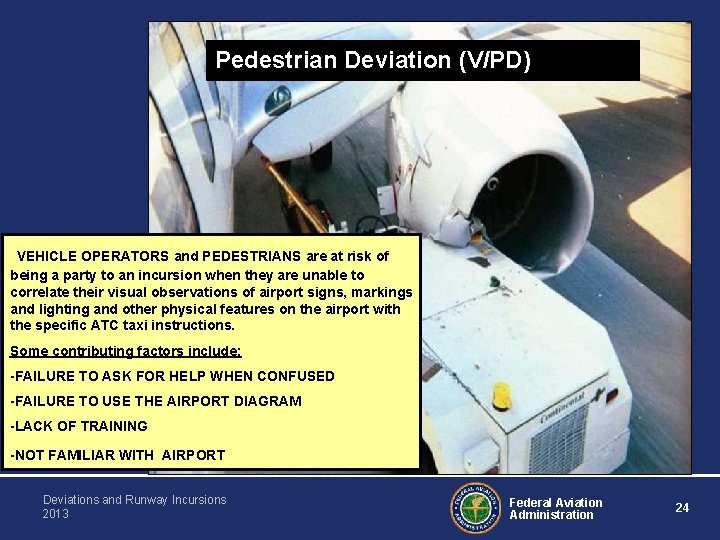 Pedestrian Deviation (V/PD)

VEHICLE OPERATORS and PEDESTRIANS are at risk of being a party to an incursion when they are unable to correlate their visual observations of airport signs, markings and lighting and other physical features on the airport with the specific ATC taxi instructions.

Some contributing factors include:

-FAILURE TO ASK FOR HELP WHEN CONFUSED

-FAILURE TO USE THE AIRPORT DIAGRAM

-LACK OF TRAINING

-NOT FAMILIAR WITH AIRPORT

Continental

Deviations and Runway Incursions
2013

FEDERAL AVIATION ADMINISTRATION

Federal Aviation Administration

24